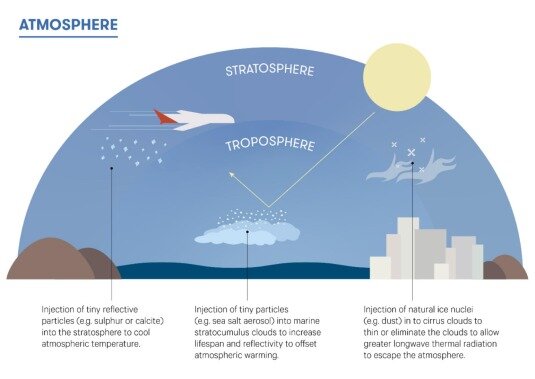 ATMOSPHERE

STRATOSPHERE

TROPOSPHERE

Injection of tiny reflective particles (e.g. sulphur or calcite) into the stratosphere to cool atmospheric temperature.

Injection of tiny particles (e.g. sea salt aerosol) into marine stratocumulus clouds to increase lifespan and reflectivity to offset atmospheric warming.

Injection of natural ice nuclei (e.g. dust) in to cirrus clouds to thin or eliminate the clouds to allow greater longwave thermal radiation to escape the atmosphere.